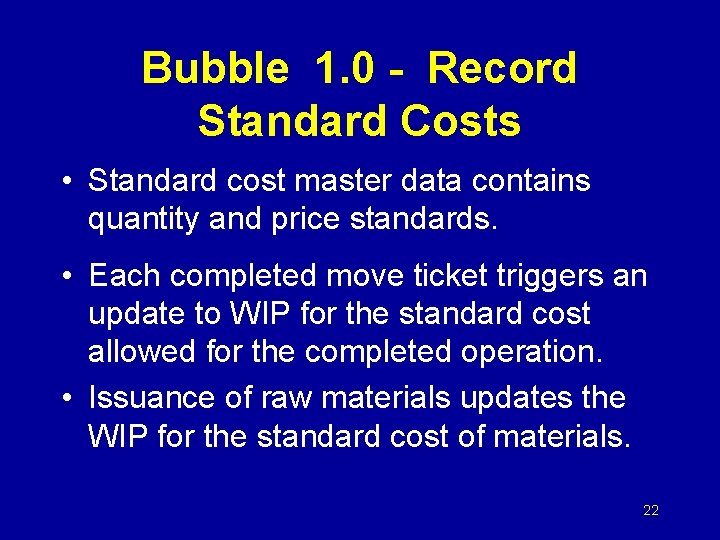 Bubble 1.0 - Record Standard Costs

• Standard cost master data contains quantity and price standards.

• Each completed move ticket triggers an update to WIP for the standard cost allowed for the completed operation.

• Issuance of raw materials updates the WIP for the standard cost of materials.

22